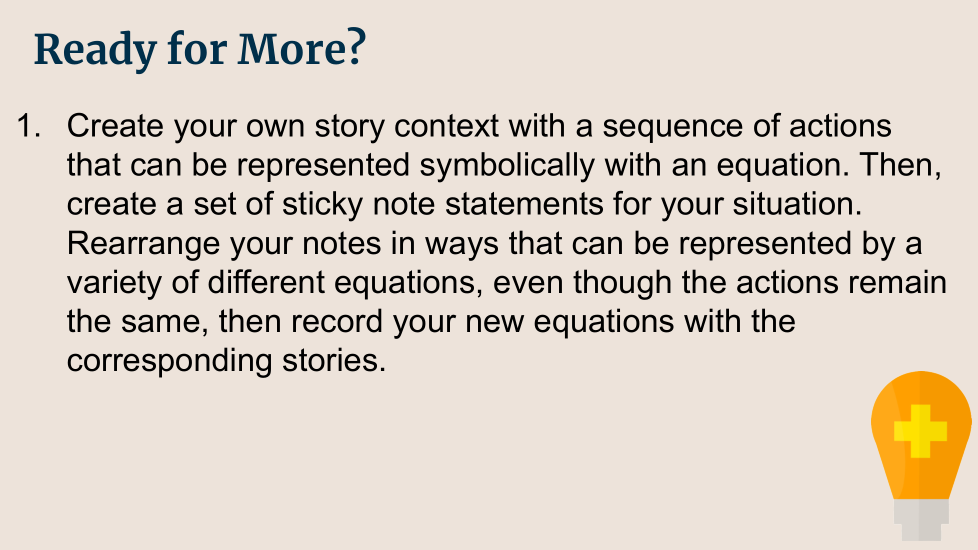 Ready for More?

1. Create your own story context with a sequence of actions that can be represented symbolically with an equation. Then, create a set of sticky note statements for your situation. Rearrange your notes in ways that can be represented by a variety of different equations, even though the actions remain the same, then record your new equations with the corresponding stories.